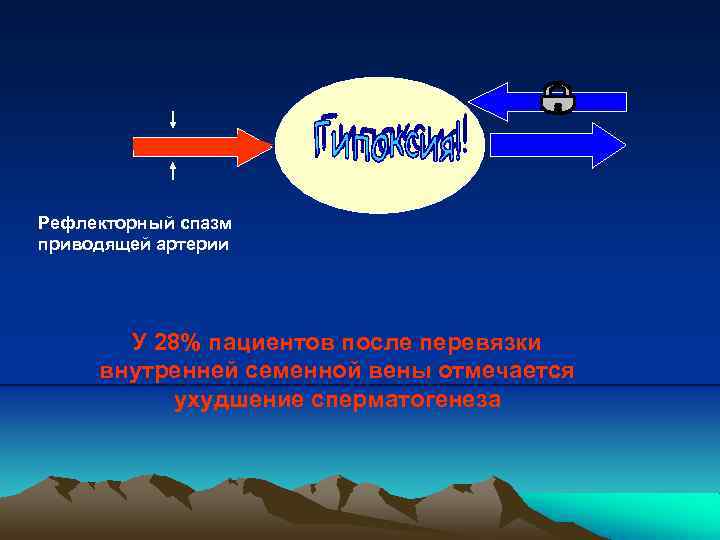 Гипоксия!

Рефлекторный спазм приводящей артерии

У 28% пациентов после перевязки внутренней семенной вены отмечается ухудшение сперматогенеза